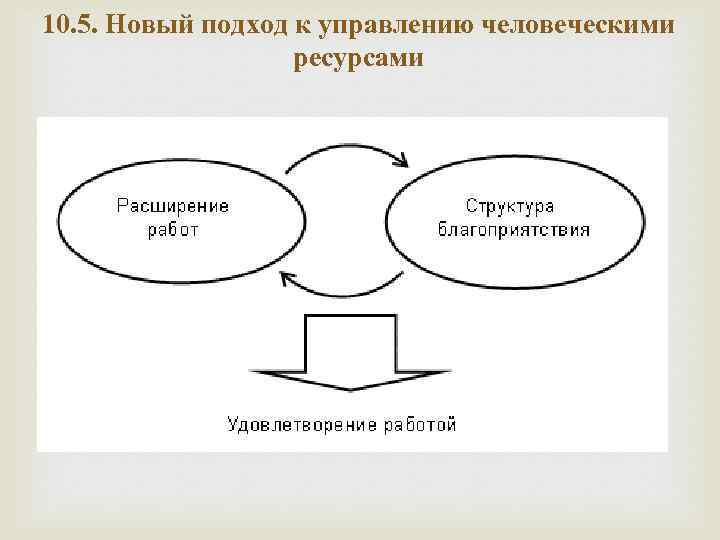 10.5. Новый подход к управлению человеческими ресурсами

Расширение работ

Структура благоприятствия

Удовлетворение работой